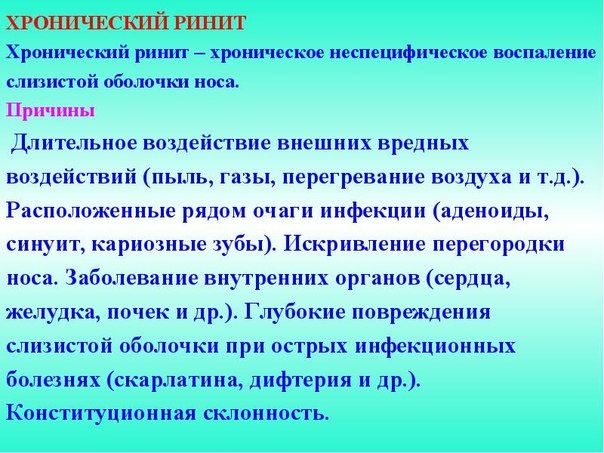 ХРОНИЧЕСКИЙ РИНИТ

Хронический ринит – хроническое неспецифическое воспаление слизистой оболочки носа.

Причины

Длительное воздействие внешних вредных воздействий (пыль, газы, перегревание воздуха и т.д.). Расположенные рядом очаги инфекции (аденоиды, синуит, кариозные зубы). Искривление перегородки носа. Заболевание внутренних органов (сердца, желудка, почек и др.). Глубокие повреждения слизистой оболочки при острых инфекционных болезнях (скарлатина, дифтерия и др.). Конституционная склонность.